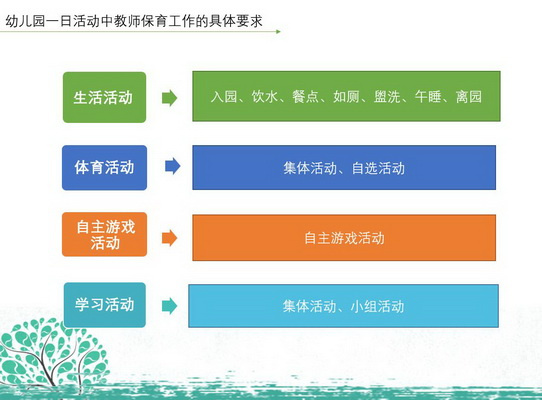 幼儿园一日活动中教师保育工作的具体要求

生活活动

入园、饮水、餐点、如厕、盥洗、午睡、离园

体育活动

集体活动、自选活动

自主游戏活动

自主游戏活动

学习活动

集体活动、小组活动